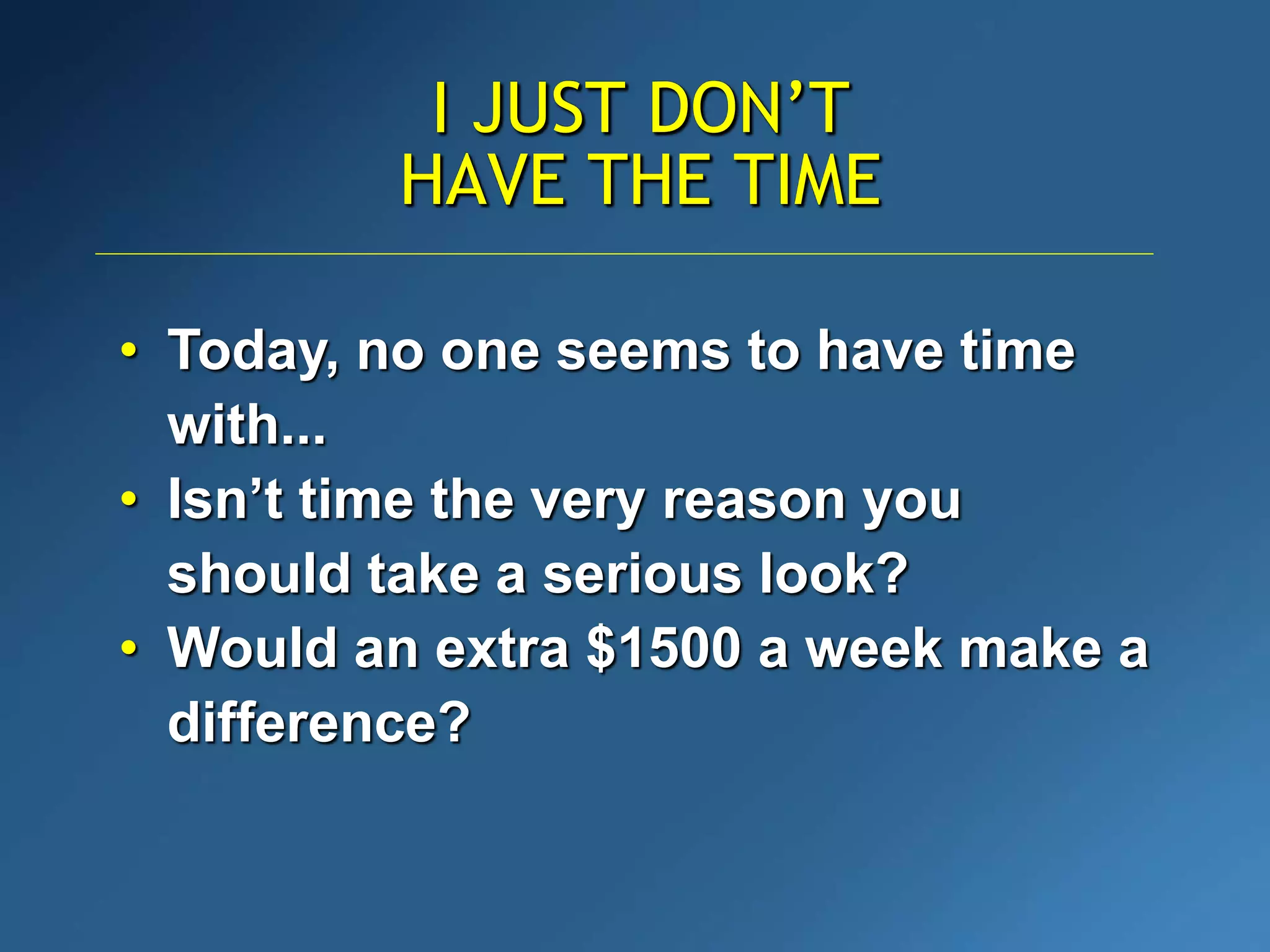 I JUST DON'T HAVE THE TIME

• Today, no one seems to have time with...
• Isn't time the very reason you should take a serious look?
• Would an extra \$1500 a week make a difference?